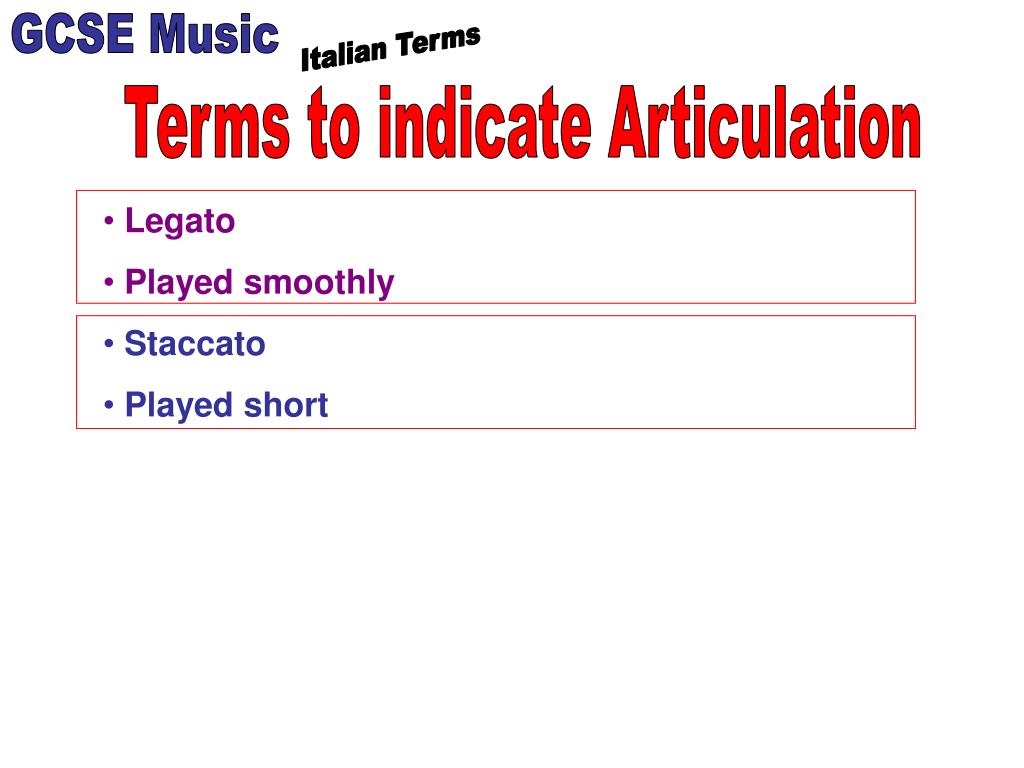 GCSE Music

Italian Terms

Terms to indicate Articulation

• Legato
• Played smoothly

• Staccato
• Played short